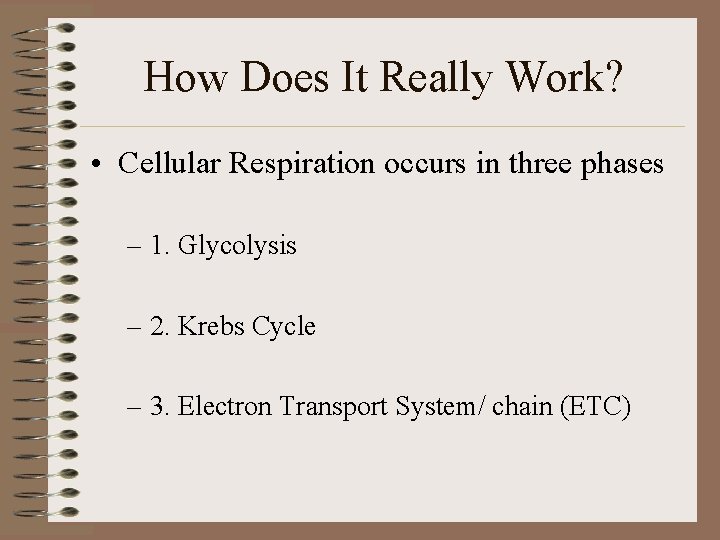 How Does It Really Work?

• Cellular Respiration occurs in three phases

– 1. Glycolysis

– 2. Krebs Cycle

– 3. Electron Transport System/ chain (ETC)